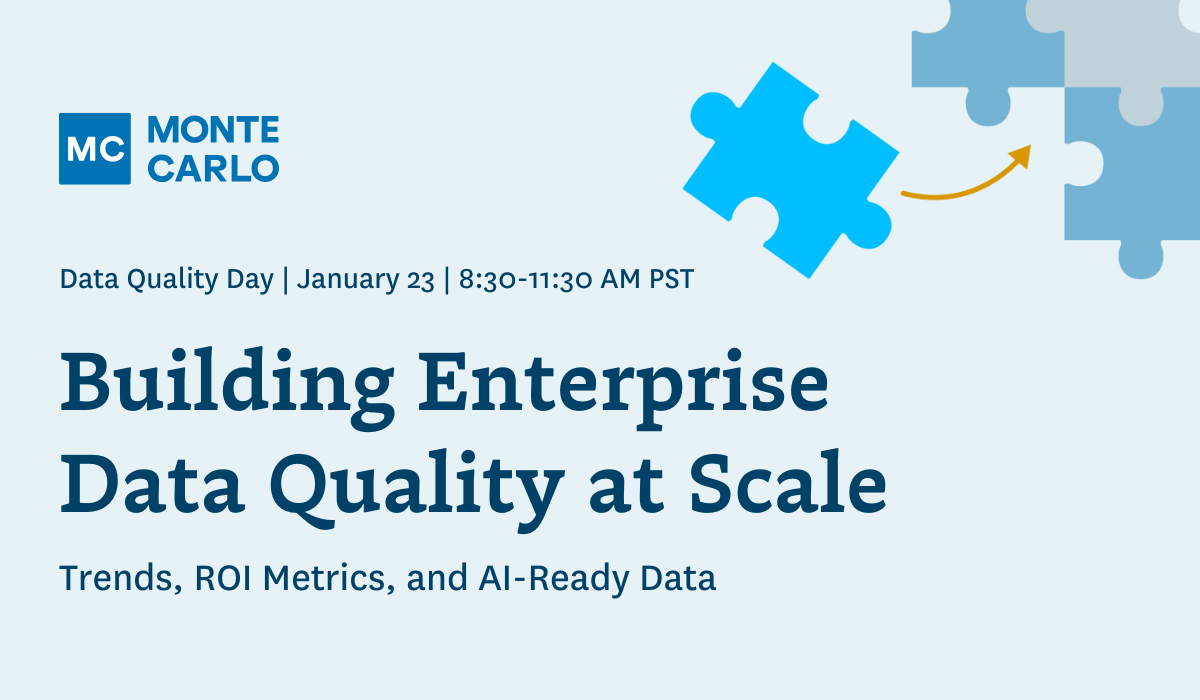 MC MONTE CARLO

Data Quality Day | January 23 | 8:30-11:30 AM PST

Building Enterprise Data Quality at Scale

Trends, ROI Metrics, and AI-Ready Data